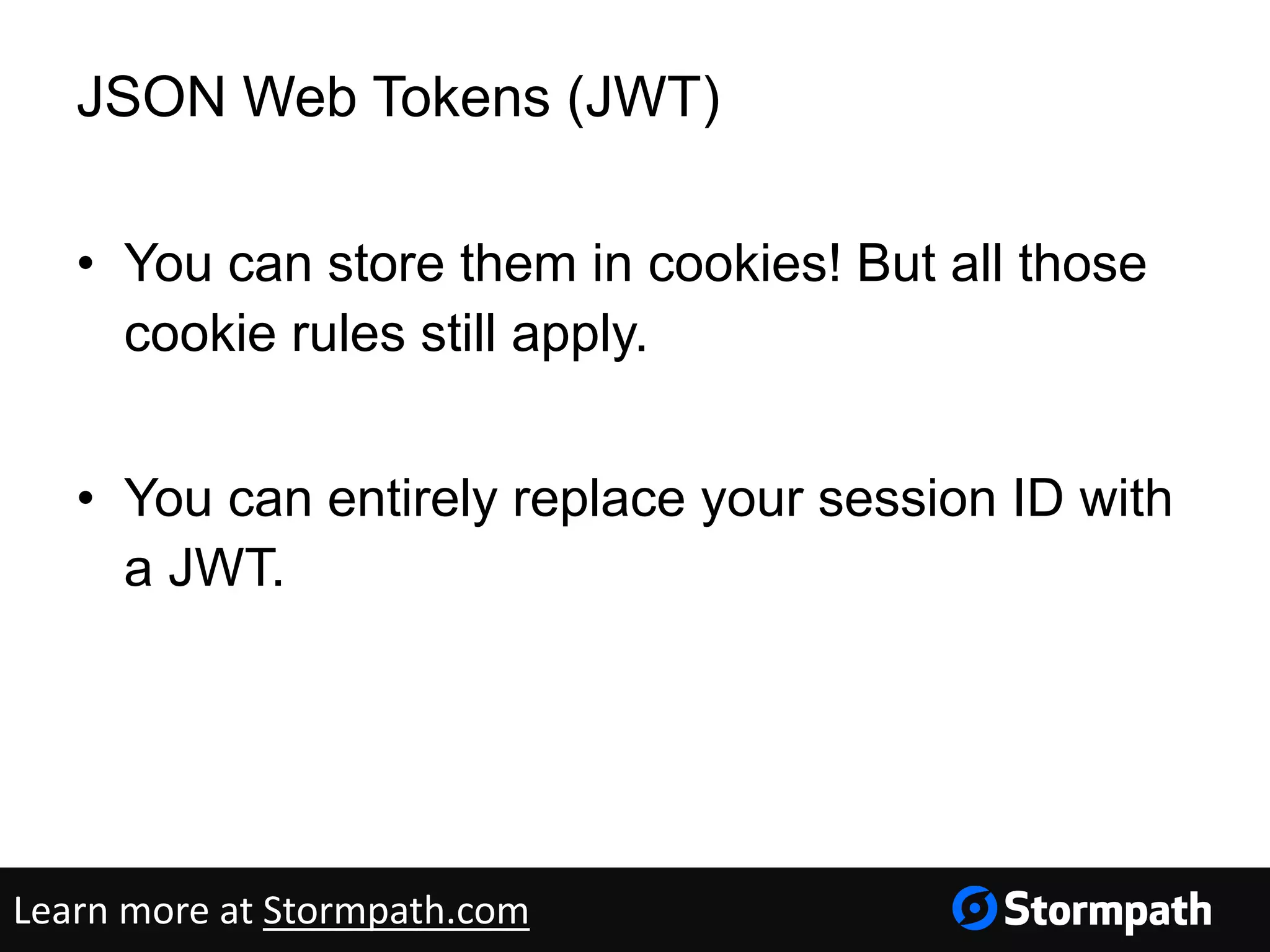 JSON Web Tokens (JWT)

• You can store them in cookies! But all those cookie rules still apply.

• You can entirely replace your session ID with a JWT.

Learn more at Stormpath.com

Stormpath